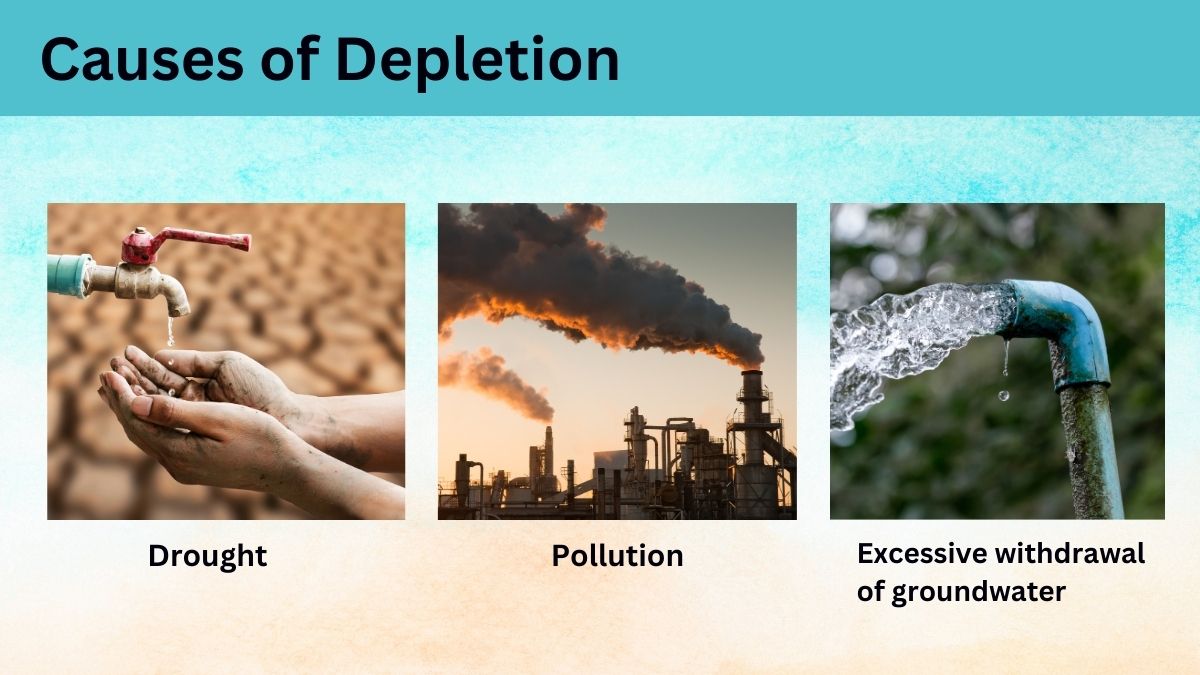 Causes of Depletion

Drought

Pollution

Excessive withdrawal of groundwater